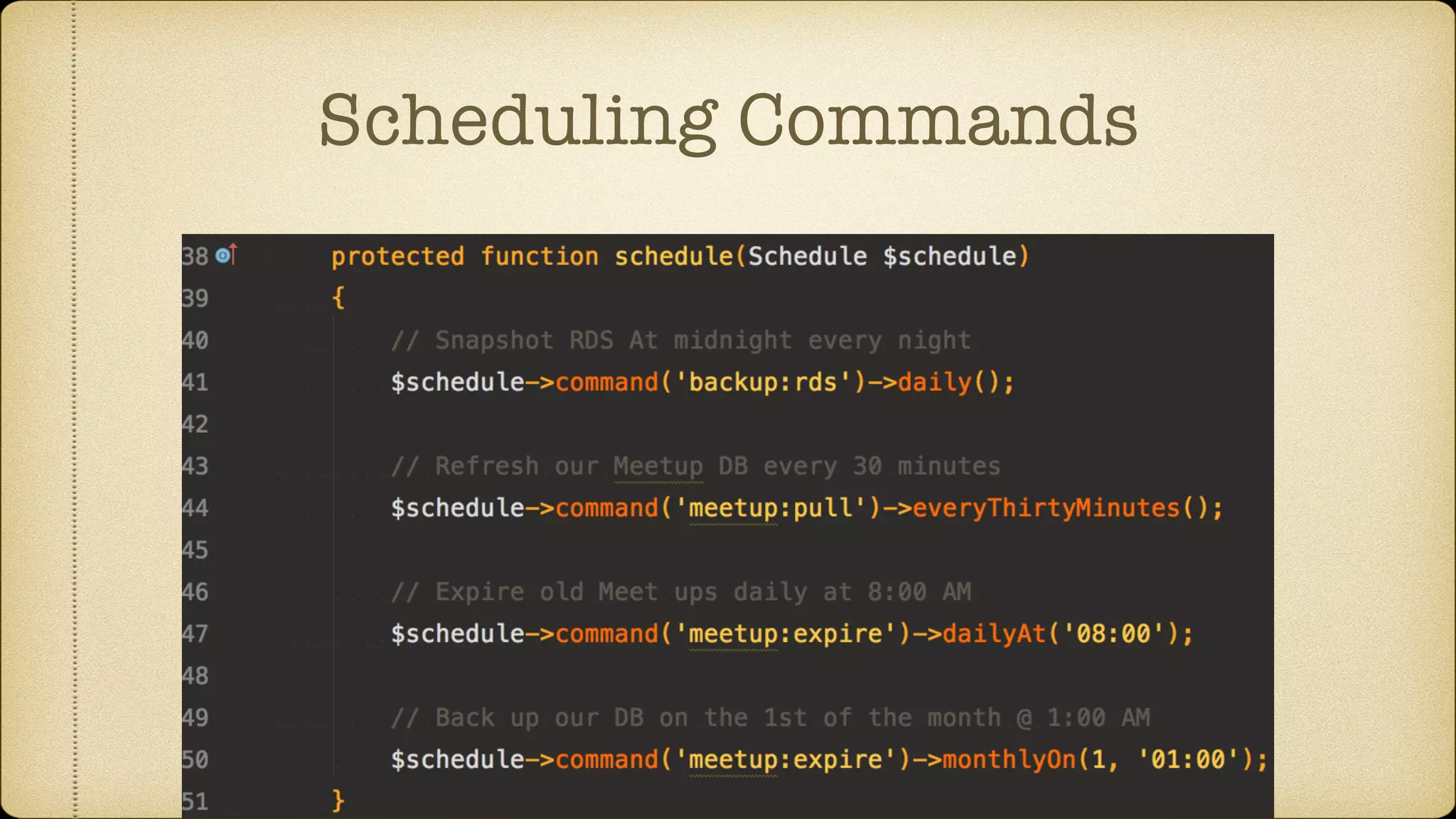 Scheduling Commands

38 protected function schedule(Schedule $schedule)
39 {
40 // Snapshot RDS At midnight every night
41 $schedule->command('backup:rds')->daily();
42
43 // Refresh our Meetup DB every 30 minutes
44 $schedule->command('meetup:pull')->everyThirtyMinutes();
45
46 // Expire old Meet ups daily at 8:00 AM
47 $schedule->command('meetup:expire')->dailyAt('08:00');
48
49 // Back up our DB on the 1st of the month @ 1:00 AM
50 $schedule->command('meetup:expire')->monthlyOn(1, '01:00');
51 }